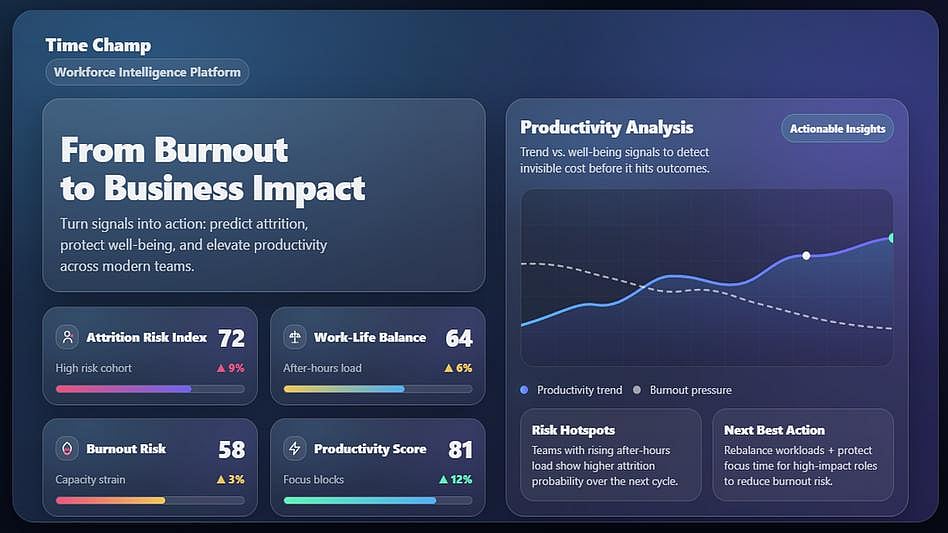 Time Champ
Workforce Intelligence Platform

From Burnout to Business Impact

Turn signals into action: predict attrition, protect well-being, and elevate productivity across modern teams.

Attrition Risk Index 72
High risk cohort ▲ 9%

Work-Life Balance 64
After-hours load ▲ 6%

Burnout Risk 58
Capacity strain ▲ 3%

Productivity Score 81
Focus blocks ▲ 12%

Productivity Analysis
Actionable Insights
Trend vs. well-being signals to detect invisible cost before it hits outcomes.

Productivity trend   Burnout pressure

Risk Hotspots
Teams with rising after-hours load show higher attrition probability over the next cycle.

Next Best Action
Rebalance workloads + protect focus time for high-impact roles to reduce burnout risk.